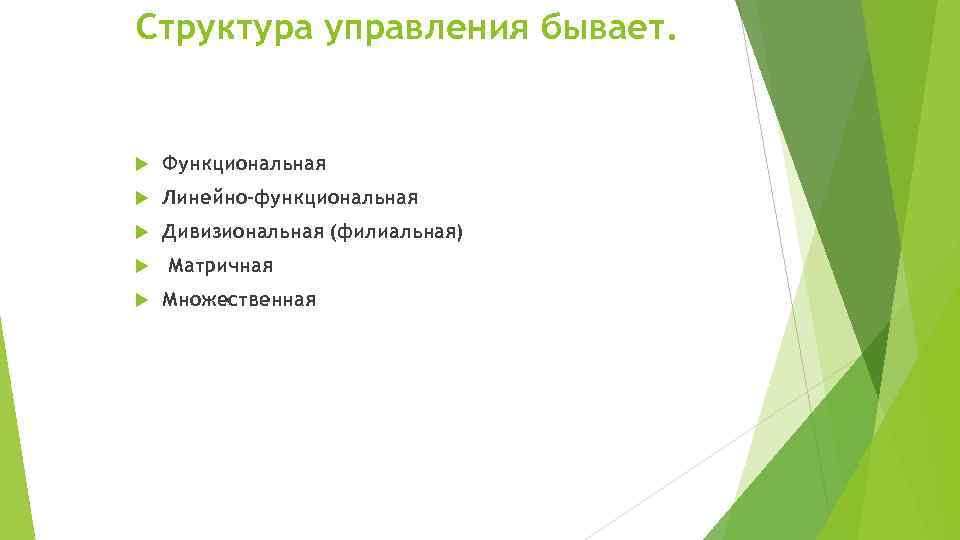 Структура управления бывает.

Функциональная

Линейно-функциональная

Дивизиональная (филиальная)

Матричная

Множественная